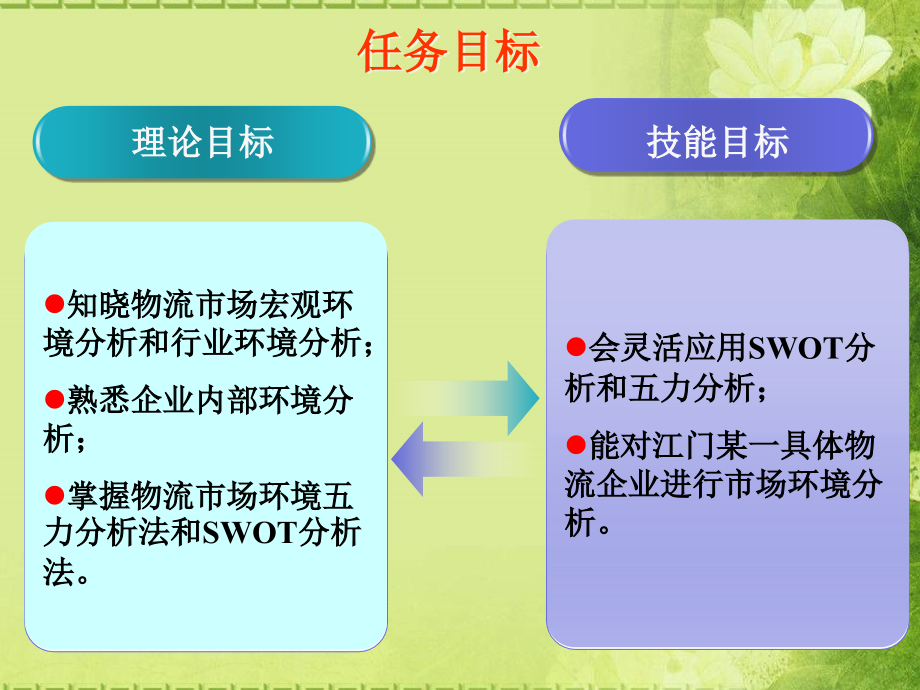 任务目标

理论目标

●知晓物流市场宏观环境分析和行业环境分析；

●熟悉企业内部环境分析；

●掌握物流市场环境五力分析法和SWOT分析法。

技能目标

●会灵活应用SWOT分析和五力分析；

●能对江门某一具体物流企业进行市场环境分析。